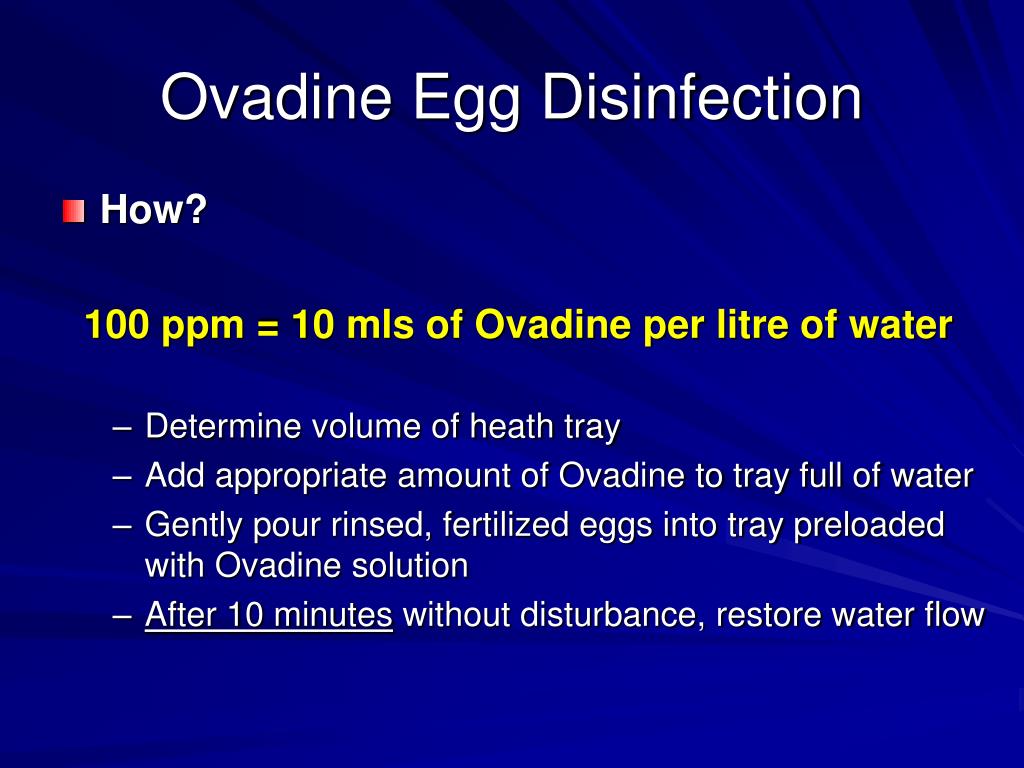 Ovadine Egg Disinfection

How?

100 ppm = 10 mls of Ovadine per litre of water

– Determine volume of heath tray
– Add appropriate amount of Ovadine to tray full of water
– Gently pour rinsed, fertilized eggs into tray preloaded with Ovadine solution
– After 10 minutes without disturbance, restore water flow